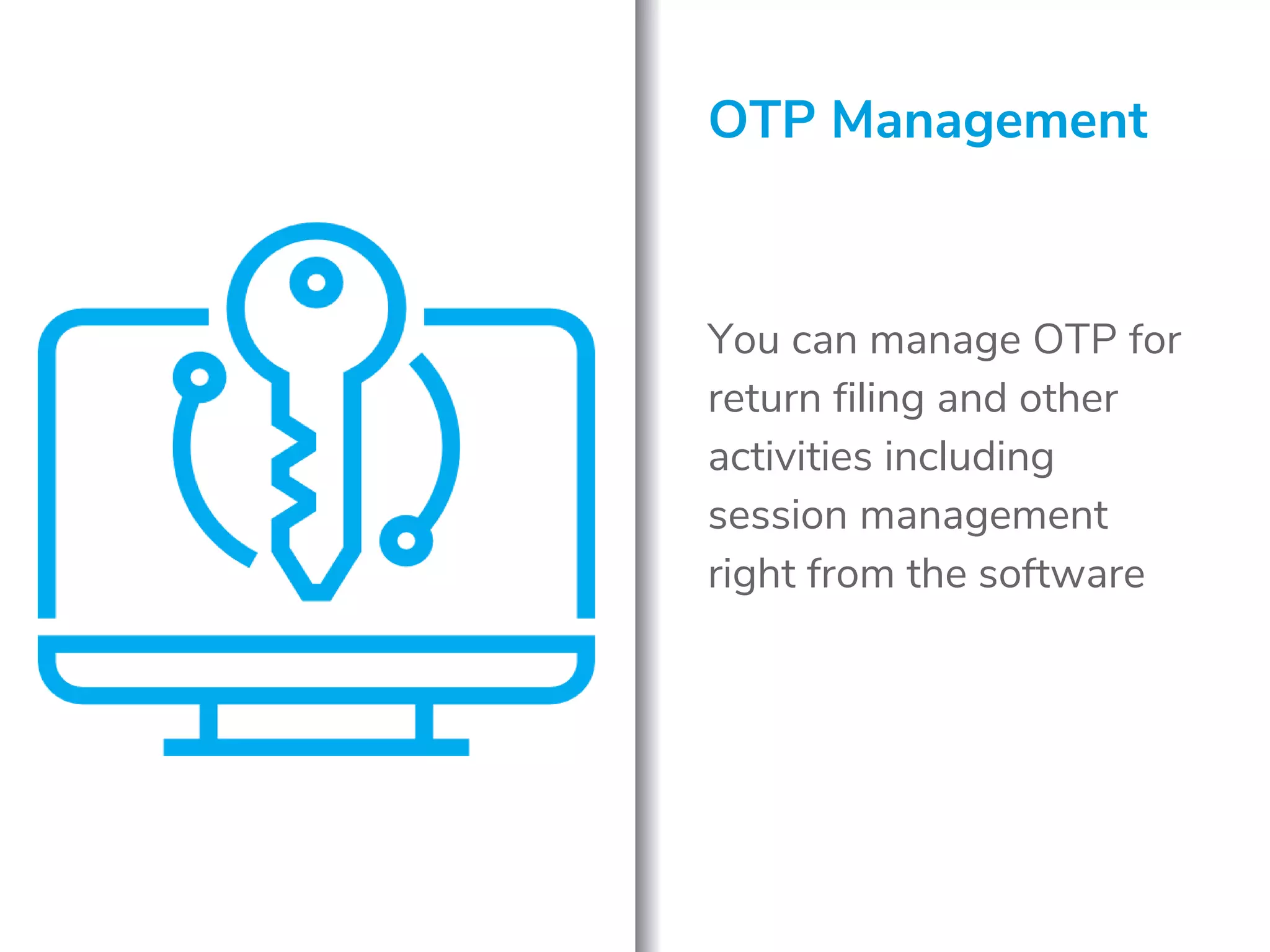 OTP Management

You can manage OTP for return filing and other activities including session management right from the software